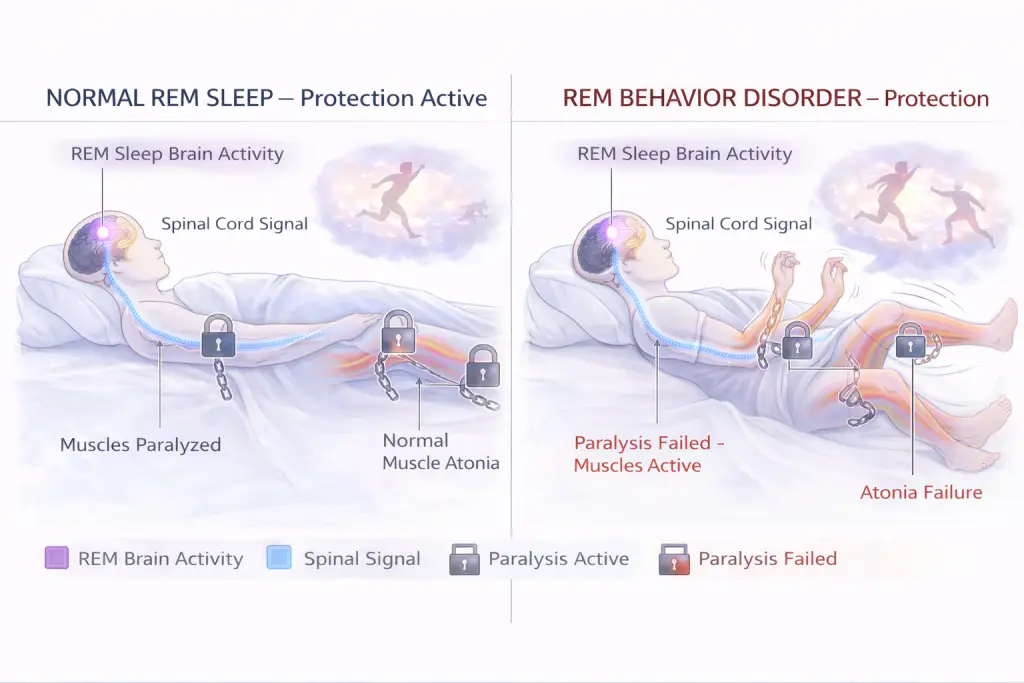 NORMAL REM SLEEP – Protection Active

REM Sleep Brain Activity

Spinal Cord Signal

Muscles Paralyzed

Normal Muscle Atonia

REM BEHAVIOR DISORDER – Protection

REM Sleep Brain Activity

Spinal Cord Signal

Paralysis Failed - Muscles Active

Atonia Failure

REM Brain Activity Spinal Signal Paralysis Active Paralysis Failed